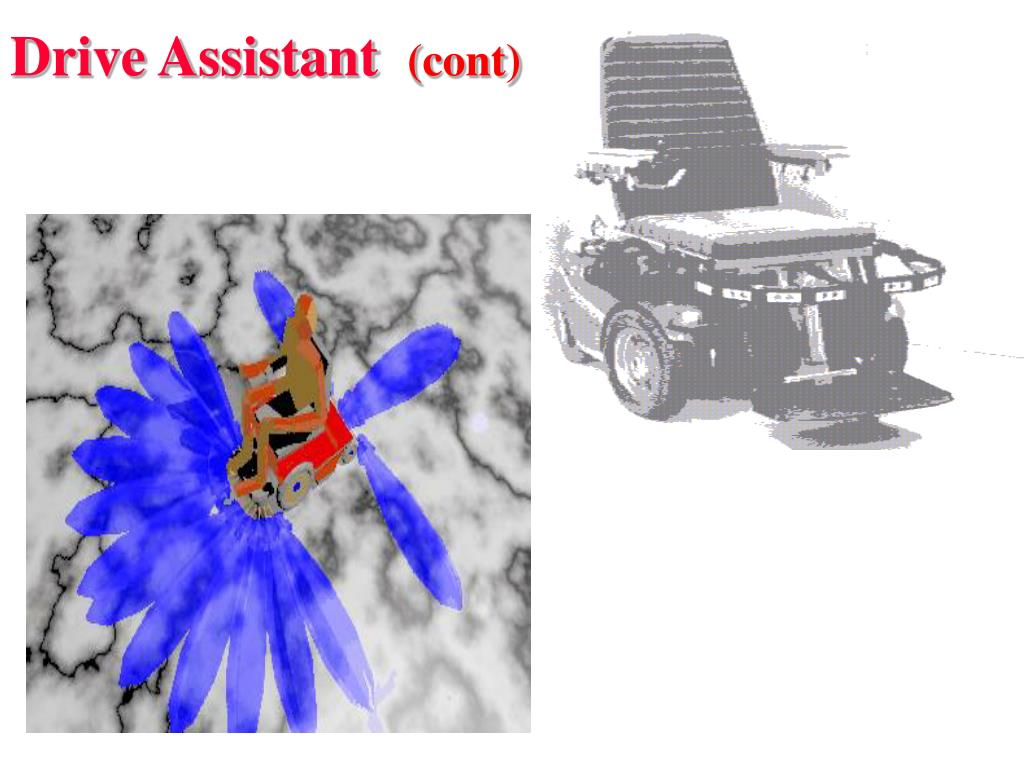 Drive Assistant (cont)